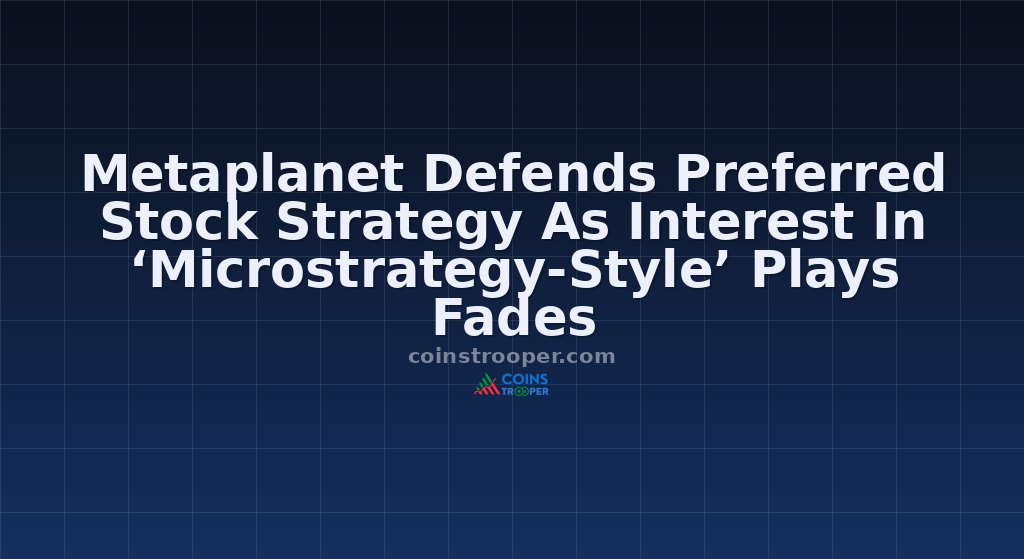 Metaplanet Defends Preferred Stock Strategy As Interest In ‘Microstrategy-Style’ Plays Fades

coinstrooper.com

COINS TROOPER